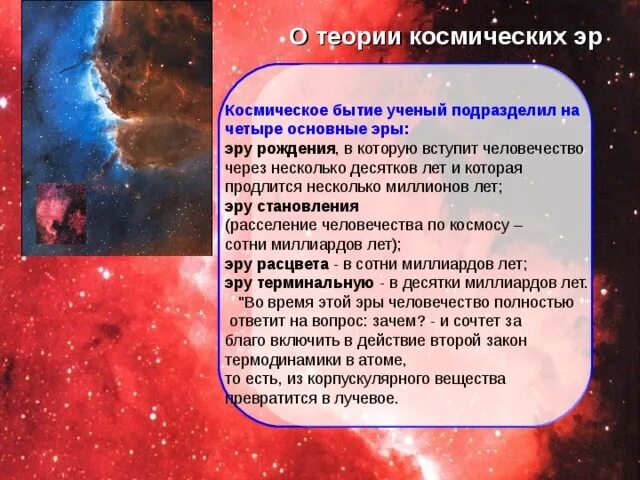 О теории космических эр

Космическое бытие ученый подразделил на четыре основные эры:
эру рождения, в которую вступит человечество через несколько десятков лет и которая продлится несколько миллионов лет;
эру становления
(расселение человечества по космосу – сотни миллиардов лет);
эру расцвета - в сотни миллиардов лет;
эру терминальную - в десятки миллиардов лет.
"Во время этой эры человечество полностью ответит на вопрос: зачем? - и сочтет за благо включить в действие второй закон термодинамики в атоме,
то есть, из корпускулярного вещества превратится в лучевое.